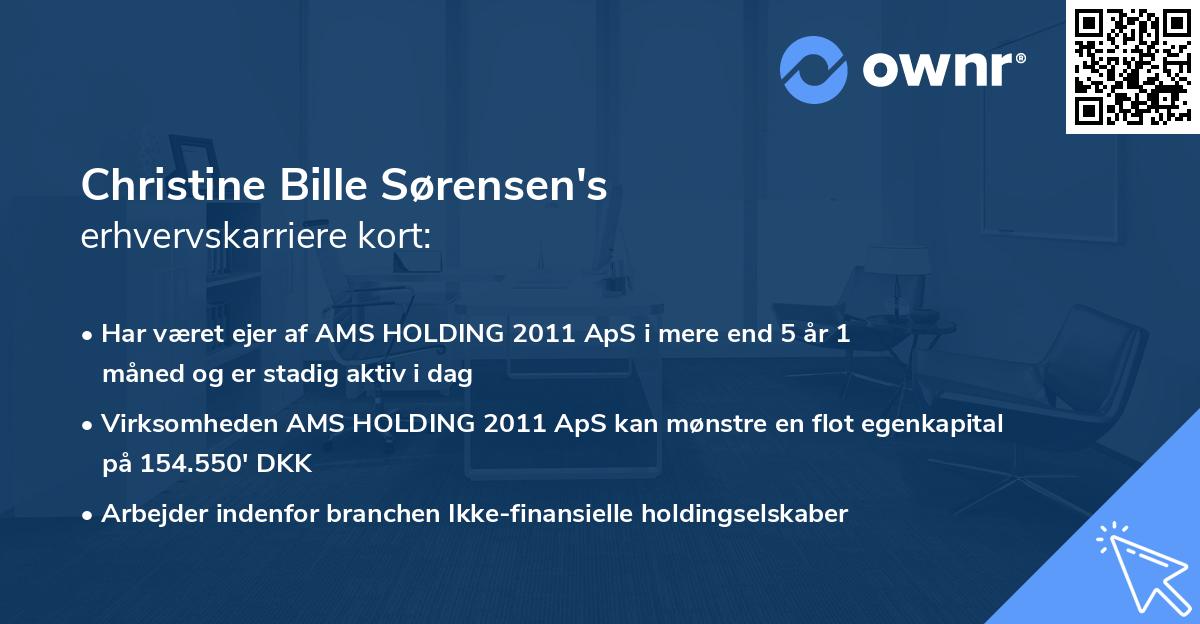 ownr®

Christine Bille Sørensen's
erhvervskarriere kort:

• Har været ejer af AMS HOLDING 2011 ApS i mere end 5 år 1 måned og er stadig aktiv i dag

• Virksomheden AMS HOLDING 2011 ApS kan mønstre en flot egenkapital på 154.550' DKK

• Arbejder indenfor branchen Ikke-finansielle holdingselskaber